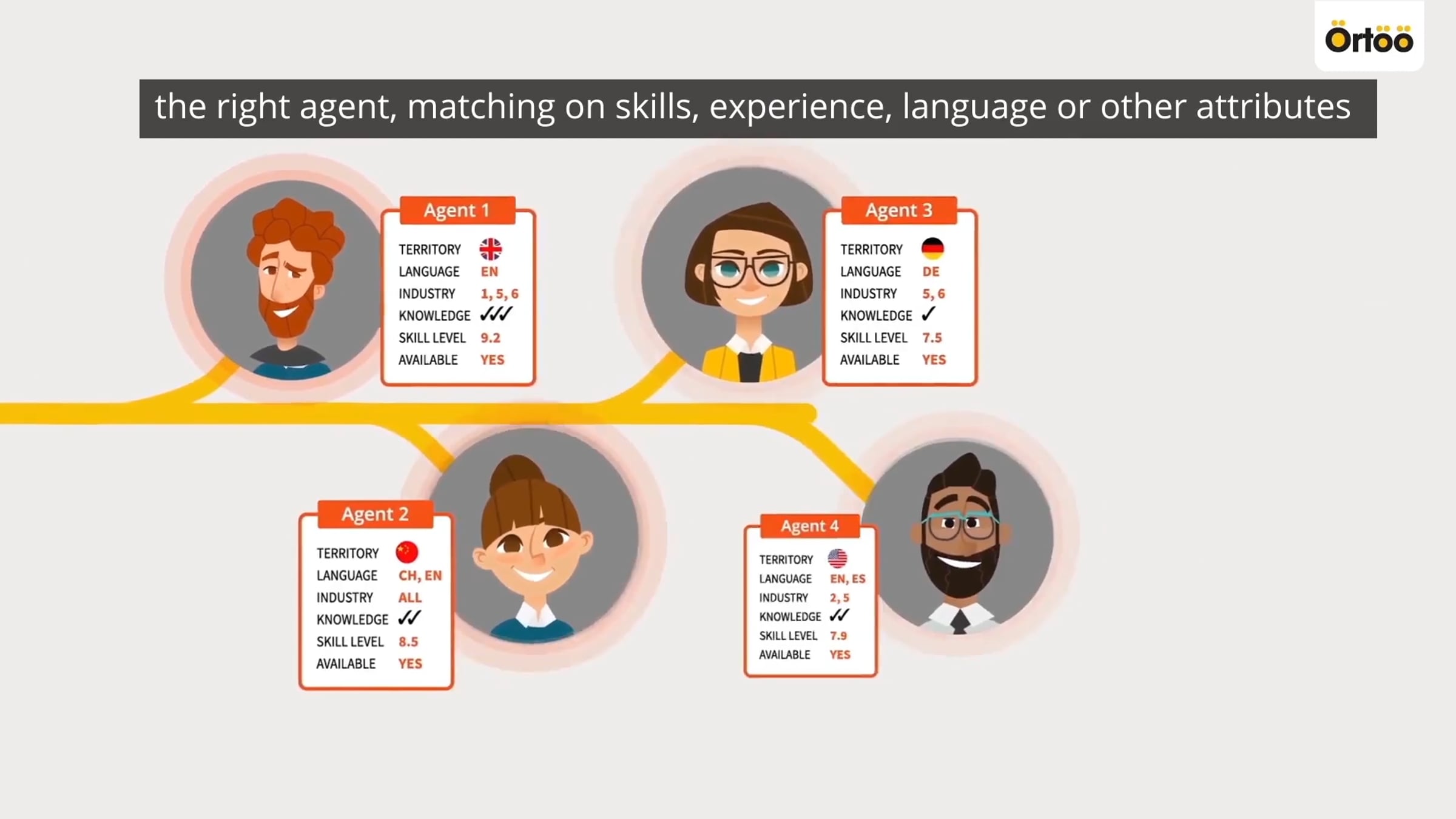 Ortoo

the right agent, matching on skills, experience, language or other attributes

Agent 1
TERRITORY
LANGUAGE EN
INDUSTRY 1, 5, 6
KNOWLEDGE ✓✓✓
SKILL LEVEL 9.2
AVAILABLE YES

Agent 3
TERRITORY
LANGUAGE DE
INDUSTRY 5, 6
KNOWLEDGE ✓
SKILL LEVEL 7.5
AVAILABLE YES

Agent 2
TERRITORY
LANGUAGE CH, EN
INDUSTRY ALL
KNOWLEDGE ✓✓
SKILL LEVEL 8.5
AVAILABLE YES

Agent 4
TERRITORY
LANGUAGE EN, ES
INDUSTRY 2, 5
KNOWLEDGE ✓✓
SKILL LEVEL 7.9
AVAILABLE YES